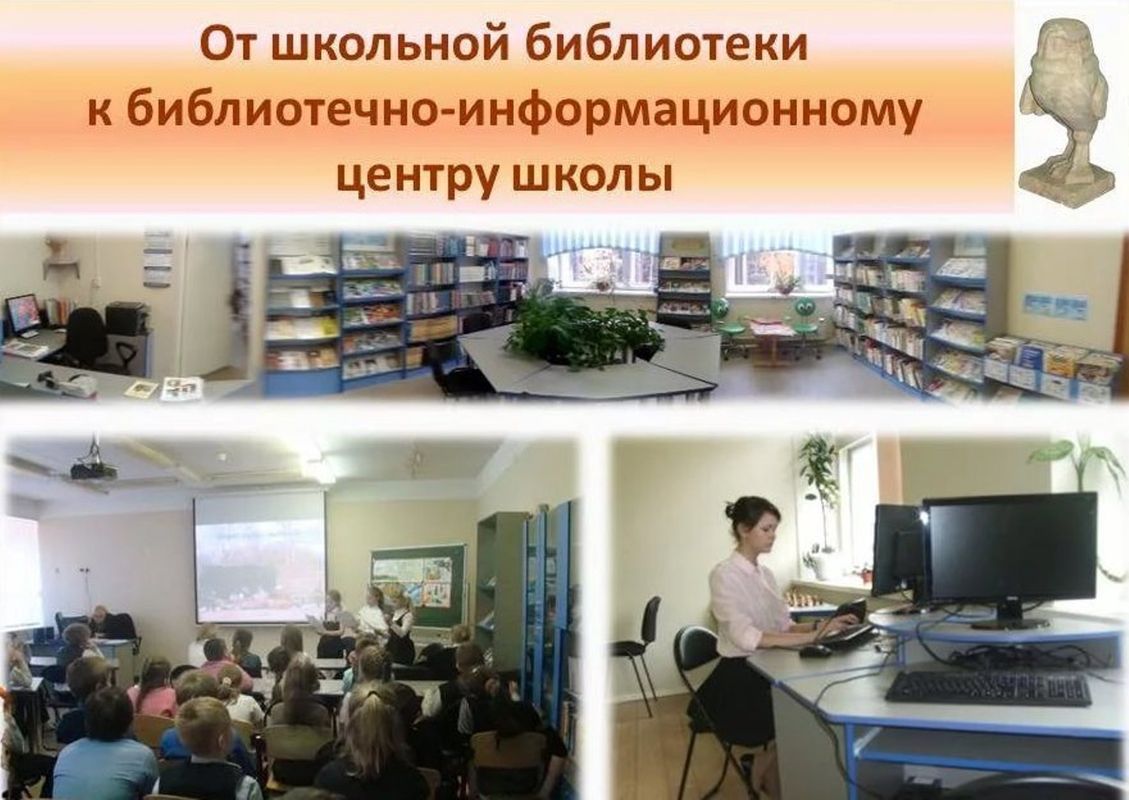 От школьной библиотеки к библиотечно-информационному центру школы